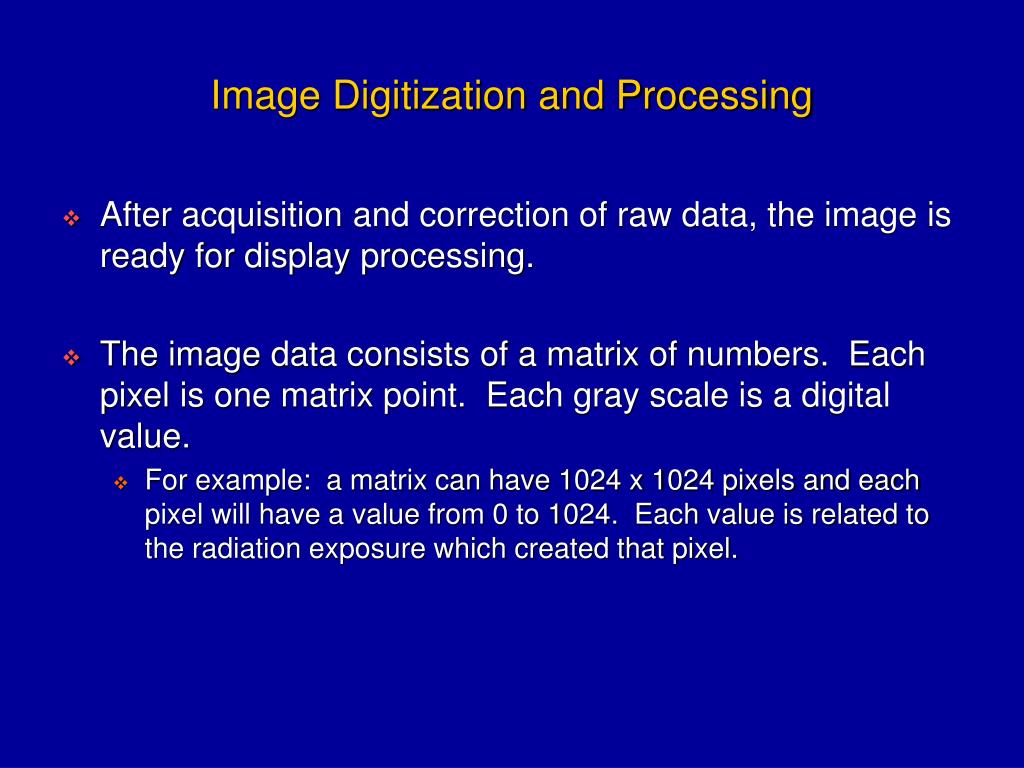 Image Digitization and Processing

❖ After acquisition and correction of raw data, the image is ready for display processing.

❖ The image data consists of a matrix of numbers. Each pixel is one matrix point. Each gray scale is a digital value.

❖ For example: a matrix can have 1024 x 1024 pixels and each pixel will have a value from 0 to 1024. Each value is related to the radiation exposure which created that pixel.